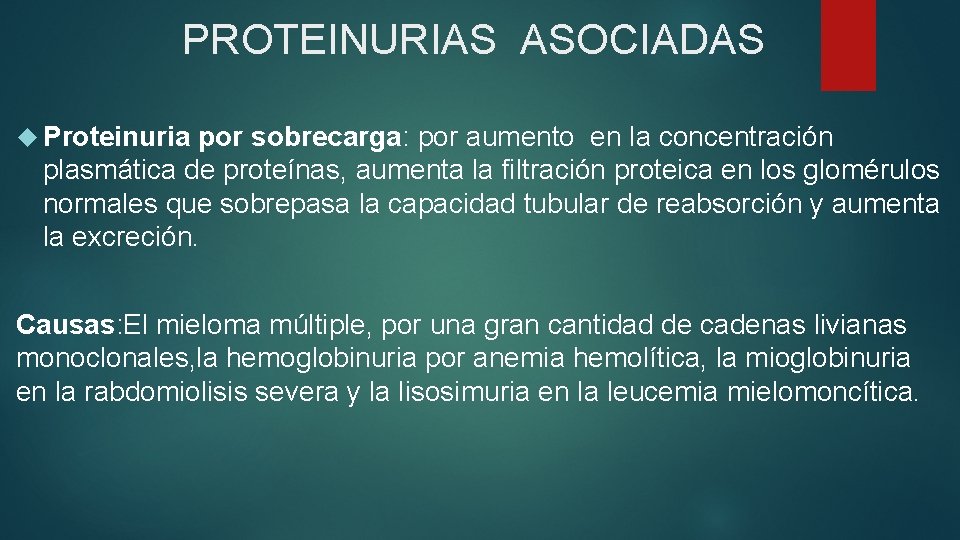 PROTEINURIAS ASOCIADAS

Proteinuria por sobrecarga: por aumento en la concentración plasmática de proteínas, aumenta la filtración proteica en los glomérulos normales que sobrepasa la capacidad tubular de reabsorción y aumenta la excreción.

Causas:El mieloma múltiple, por una gran cantidad de cadenas livianas monoclonales,la hemoglobinuria por anemia hemolítica, la mioglobinuria en la rabdomiolisis severa y la lisosimuria en la leucemia mielomoncítica.